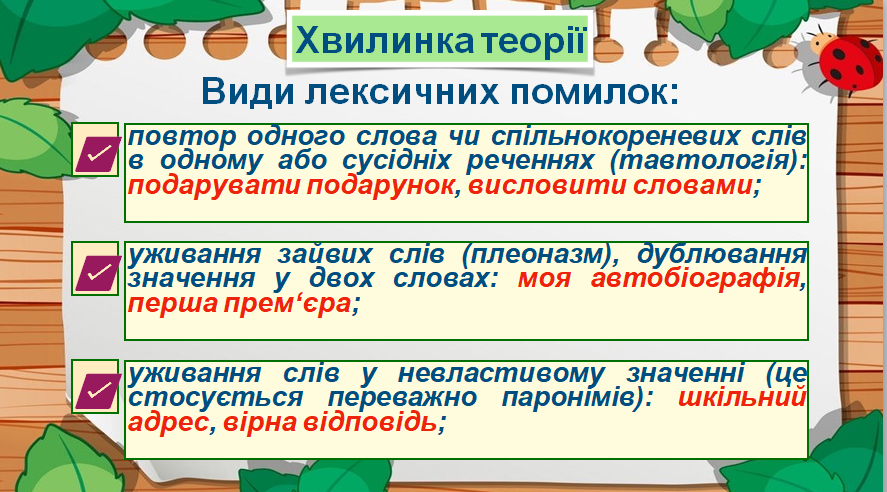 Хвилинка теорії

Види лексичних помилок:

повтор одного слова чи спільнокореневих слів в одному або сусідніх реченнях (тавтологія): подарувати подарунок, висловити словами;

уживання зайвих слів (плеоназм), дублювання значення у двох словах: моя автобіографія, перша прем‘єра;

уживання слів у невластивому значенні (це стосується переважно паронімів): шкільний адрес, вірна відповідь;